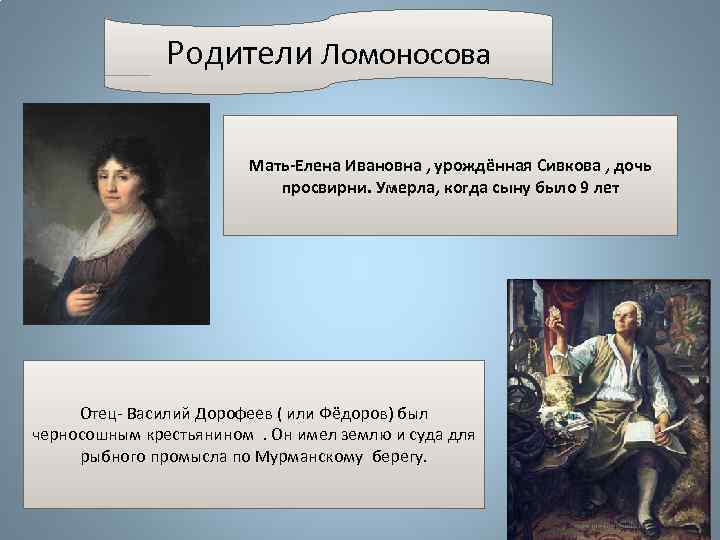 Родители Ломоносова

Мать-Елена Ивановна , урождённая Сивкова , дочь просвирни. Умерла, когда сыну было 9 лет

Отец- Василий Дорофеев ( или Фёдоров) был черносошным крестьянином . Он имел землю и суда для рыбного промысла по Мурманскому берегу.